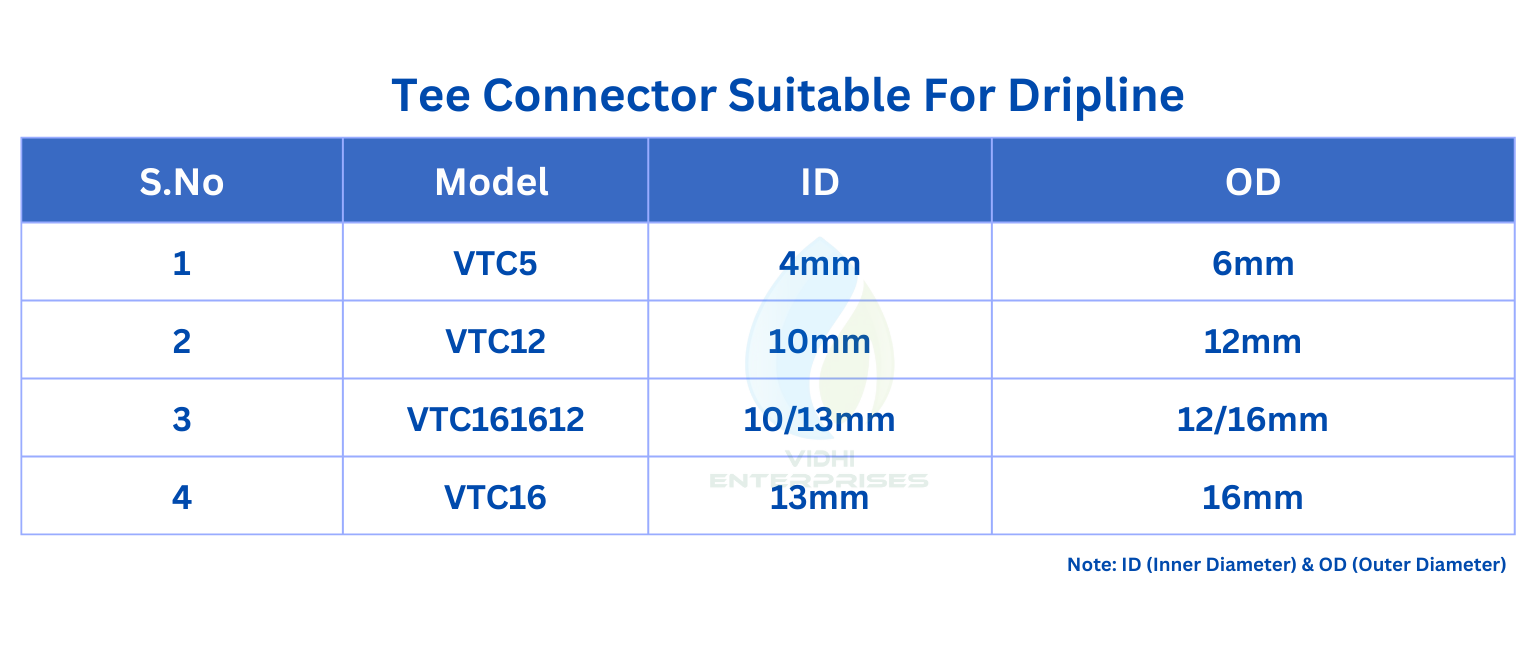 Tee Connector Suitable For Dripline

| S.No | Model | ID | OD |
|---|---|---|---|
| 1 | VTC5 | 4mm | 6mm |
| 2 | VTC12 | 10mm | 12mm |
| 3 | VTC161612 | 10/13mm | 12/16mm |
| 4 | VTC16 | 13mm | 16mm |

VIDHI ENTERPRISES

Note: ID (Inner Diameter) & OD (Outer Diameter)